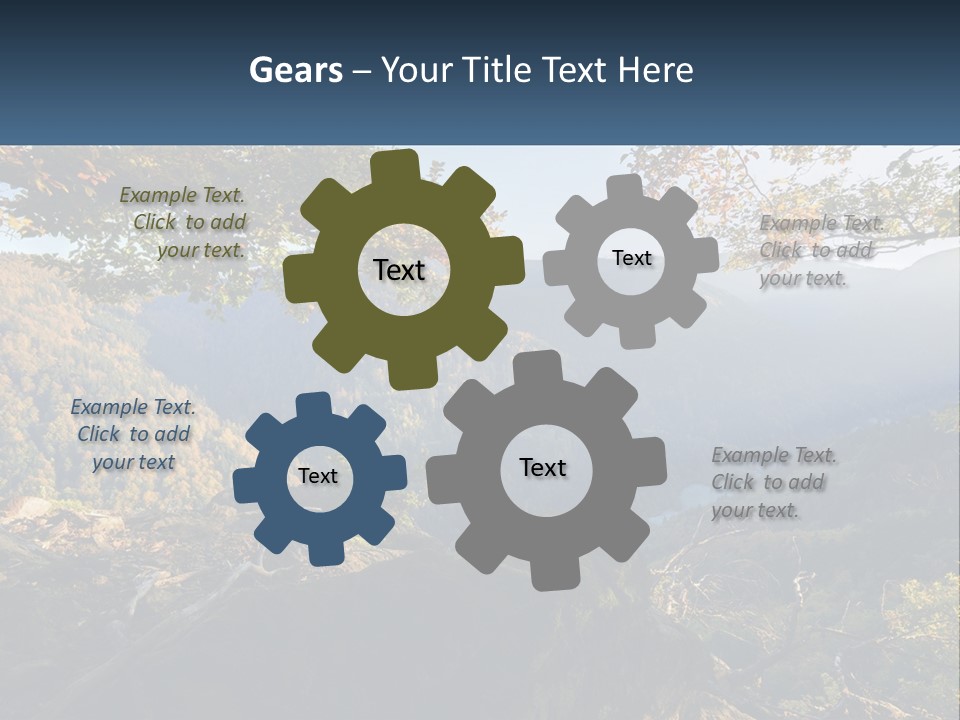 Gears – Your Title Text Here

Example Text. Click to add your text.

Text

Text

Example Text. Click to add your text.

Example Text. Click to add your text

Text

Text

Example Text. Click to add your text.